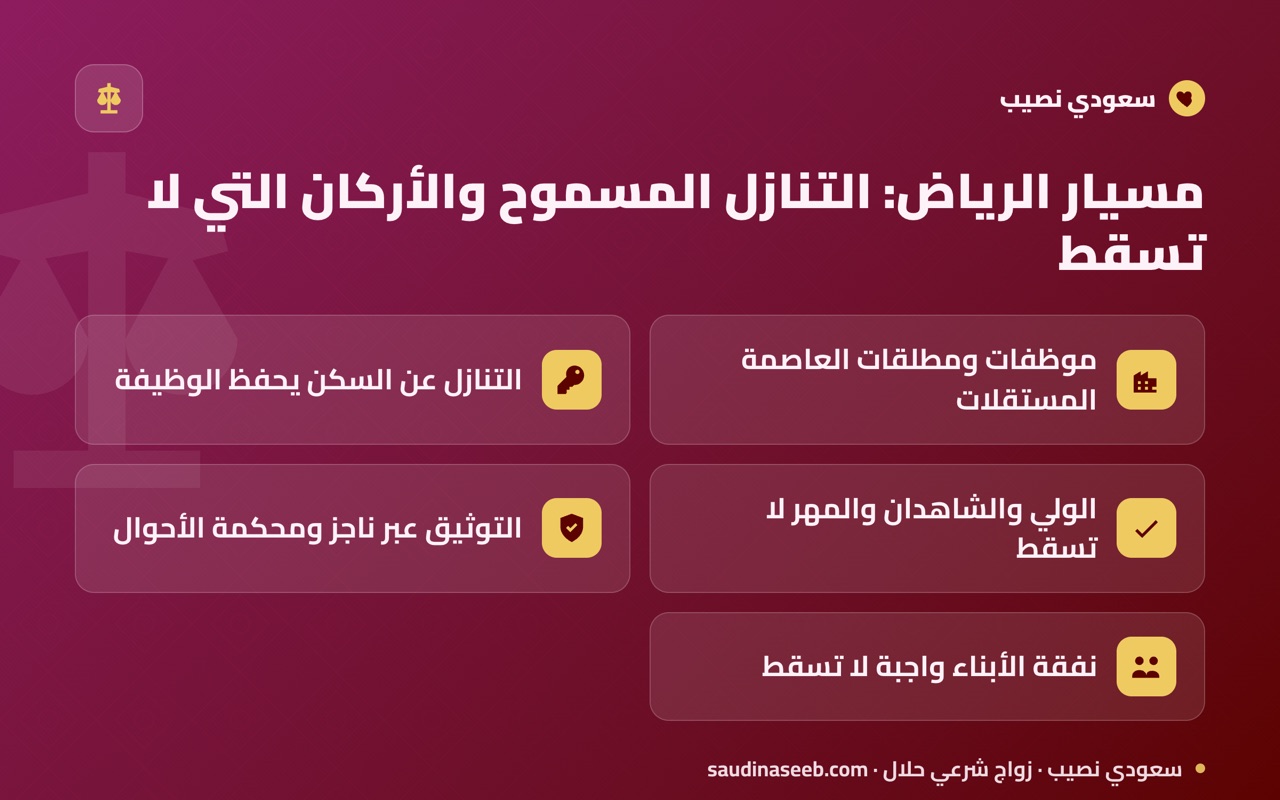 سعودي نصيب

مسيار الرياض: التنازل المسموح والأركان التي لا تسقط

موظفات ومطلقات العاصمة المستقلات

التنازل عن السكن يحفظ الوظيفة

الولي والشاهدان والمهر لا تسقط

التوثيق عبر ناجز ومحكمة الأحوال

نفقة الأبناء واجبة لا تسقط

سعودي نصيب · زواج شرعي حلال · saudinaseeb.com